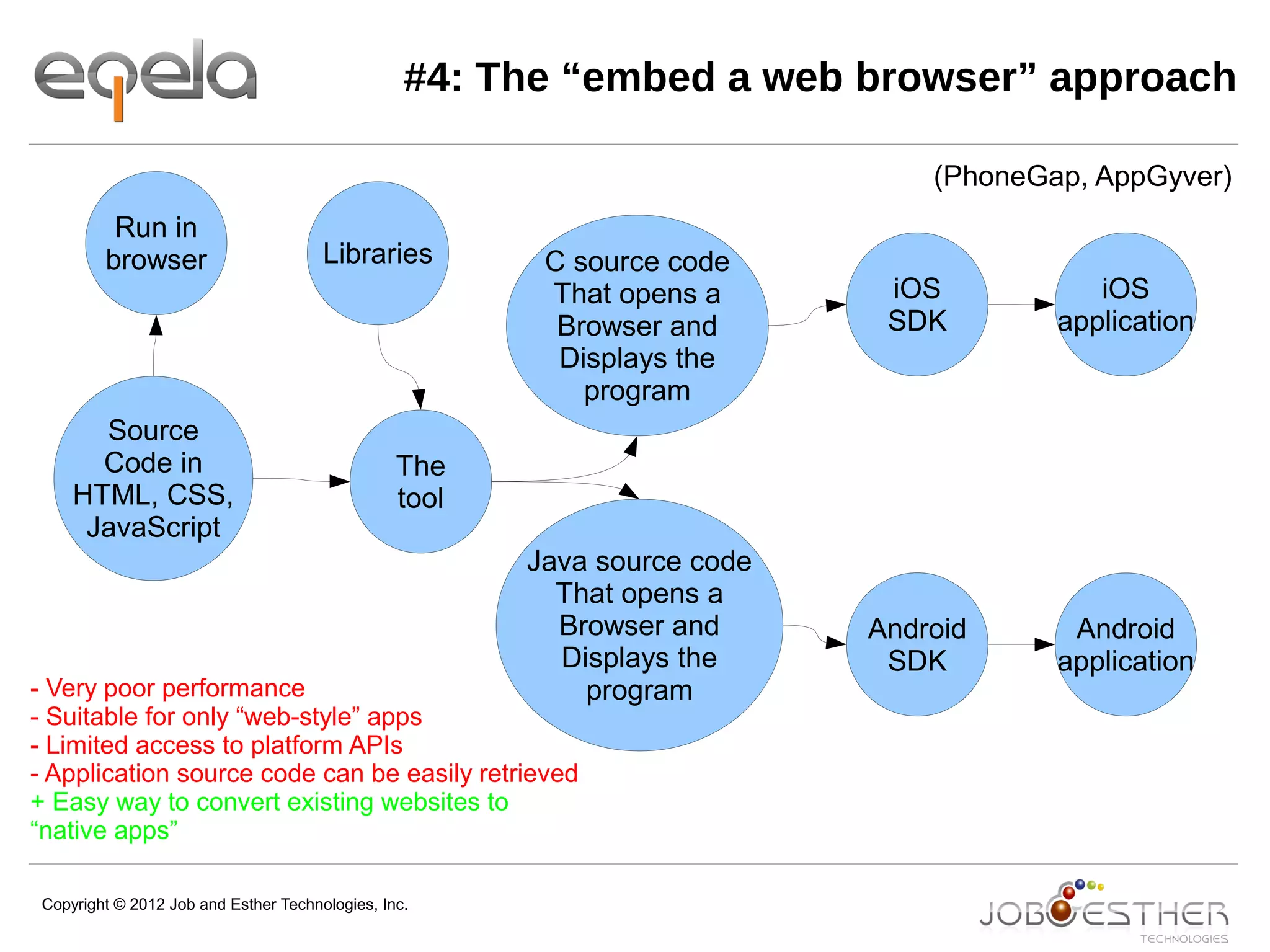 eqela

#4: The “embed a web browser” approach

(PhoneGap, AppGyver)

Run in browser

Libraries

C source code That opens a Browser and Displays the program

iOS SDK

iOS application

Source Code in HTML, CSS, JavaScript

The tool

Java source code That opens a Browser and Displays the program

Android SDK

Android application

- Very poor performance
- Suitable for only “web-style” apps
- Limited access to platform APIs
- Application source code can be easily retrieved
+ Easy way to convert existing websites to “native apps”

Copyright © 2012 Job and Esther Technologies, Inc.

JOB ESTHER TECHNOLOGIES